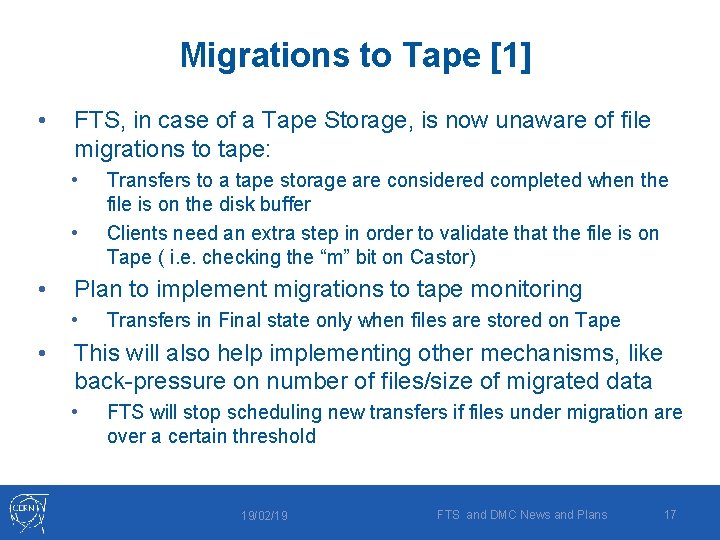 Migrations to Tape [1]

• FTS, in case of a Tape Storage, is now unaware of file migrations to tape:
  • Transfers to a tape storage are considered completed when the file is on the disk buffer
  • Clients need an extra step in order to validate that the file is on Tape ( i.e. checking the “m” bit on Castor)
• Plan to implement migrations to tape monitoring
  • Transfers in Final state only when files are stored on Tape
• This will also help implementing other mechanisms, like back-pressure on number of files/size of migrated data
  • FTS will stop scheduling new transfers if files under migration are over a certain threshold

CERN

19/02/19

FTS and DMC News and Plans

17